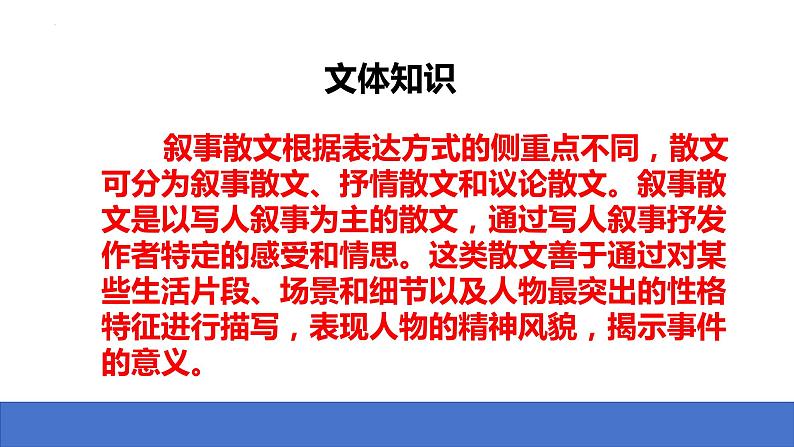 文体知识

叙事散文根据表达方式的侧重点不同，散文可分为叙事散文、抒情散文和议论散文。叙事散文是以写人叙事为主的散文，通过写人叙事抒发作者特定的感受和情思。这类散文善于通过对某些生活片段、场景和细节以及人物最突出的性格特征进行描写，表现人物的精神风貌，揭示事件的意义。